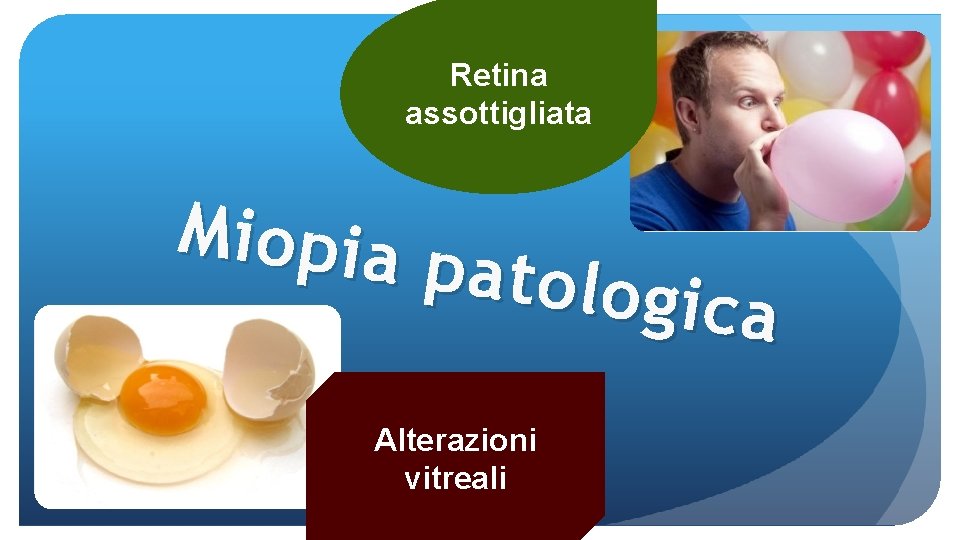 Retina assottigliata

Miopia patologica

Alterazioni vitreali